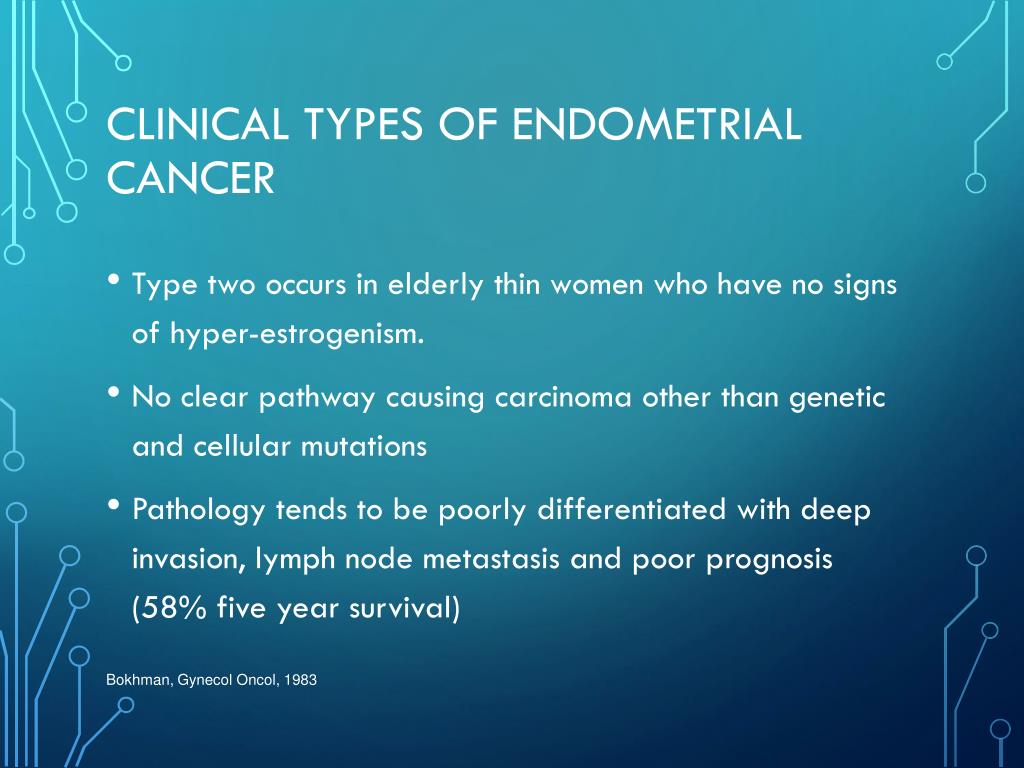 CLINICAL TYPES OF ENDOMETRIAL CANCER

• Type two occurs in elderly thin women who have no signs of hyper-estrogenism.

• No clear pathway causing carcinoma other than genetic and cellular mutations

• Pathology tends to be poorly differentiated with deep invasion, lymph node metastasis and poor prognosis (58% five year survival)

Bokhman, Gynecol Oncol, 1983